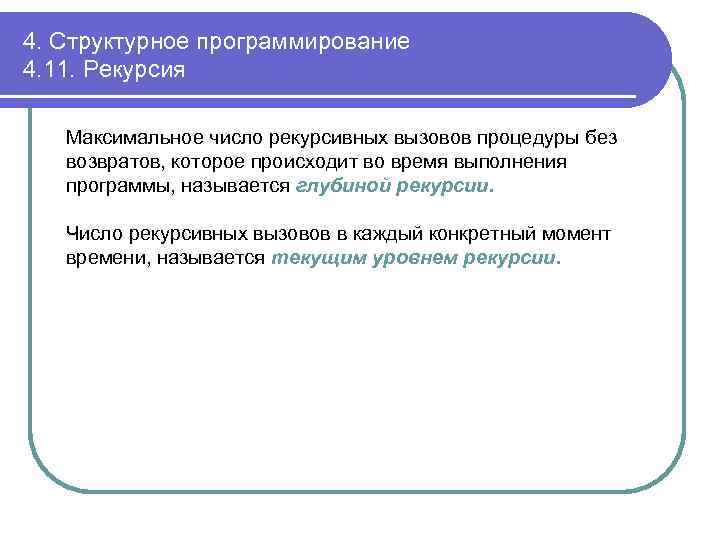 4. Структурное программирование
4.11. Рекурсия

Максимальное число рекурсивных вызовов процедуры без возвратов, которое происходит во время выполнения программы, называется глубиной рекурсии.

Число рекурсивных вызовов в каждый конкретный момент времени, называется текущим уровнем рекурсии.